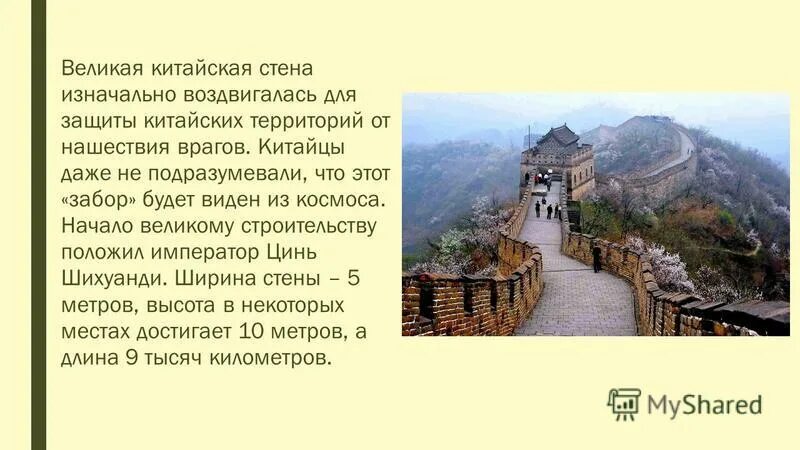 Великая китайская стена изначально воздвигалась для защиты китайских территорий от нашествия врагов. Китайцы даже не подразумевали, что этот «забор» будет виден из космоса. Начало великому строительству положил император Цинь Шихуанди. Ширина стены – 5 метров, высота в некоторых местах достигает 10 метров, а длина 9 тысяч километров.

MyShared